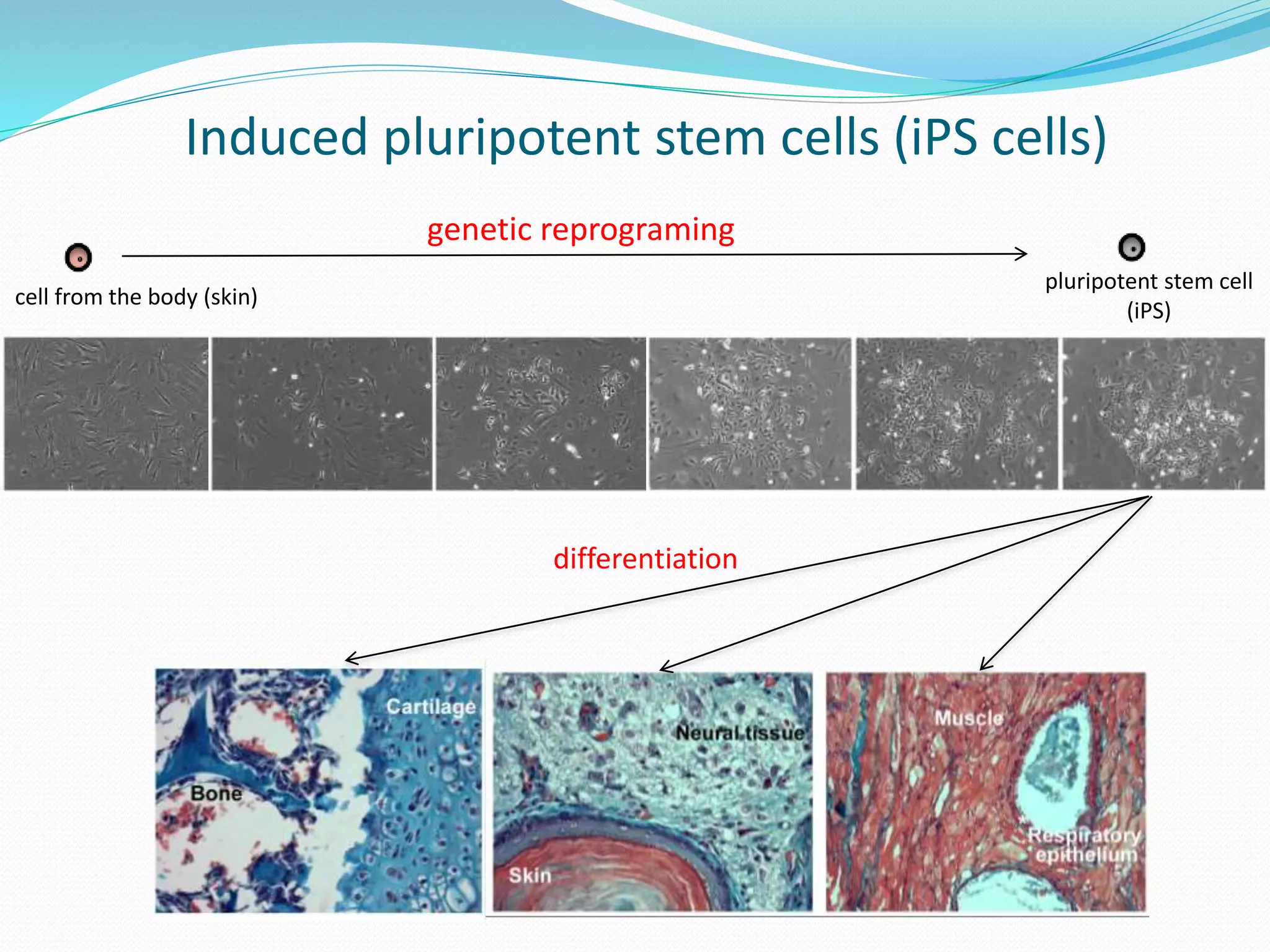 Induced pluripotent stem cells (iPS cells)

genetic reprograming

cell from the body (skin)

pluripotent stem cell (iPS)

differentiation

Cartilage

Bone

Neural tissue

Skin

Muscle

Respiratory epithelium